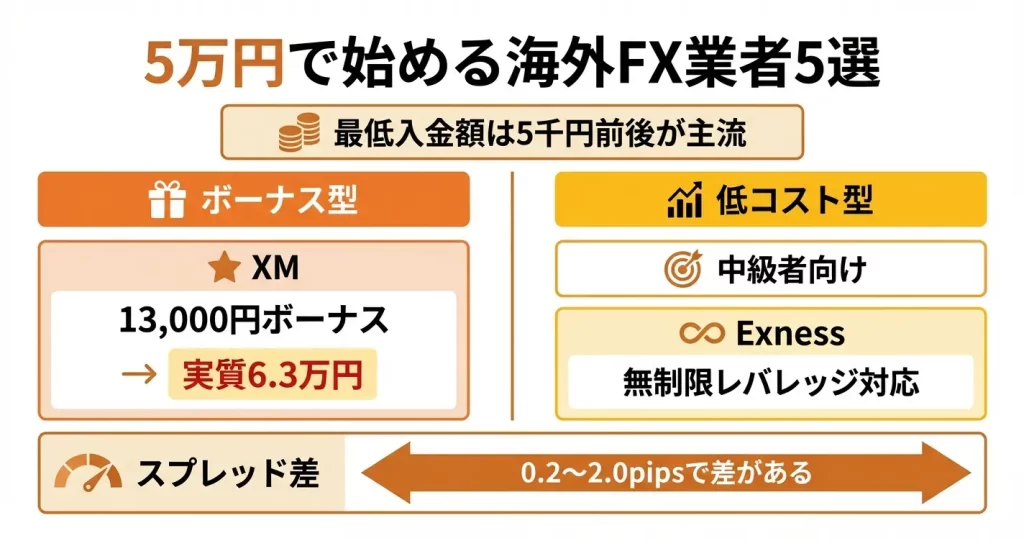 5万円で始める海外FX業者5選

最低入金額は5千円前後が主流

ボーナス型

XM

13,000円ボーナス

→ 実質6.3万円

低コスト型

中級者向け

Exness

無制限レバレッジ対応

スプレッド差

0.2〜2.0pipsで差がある